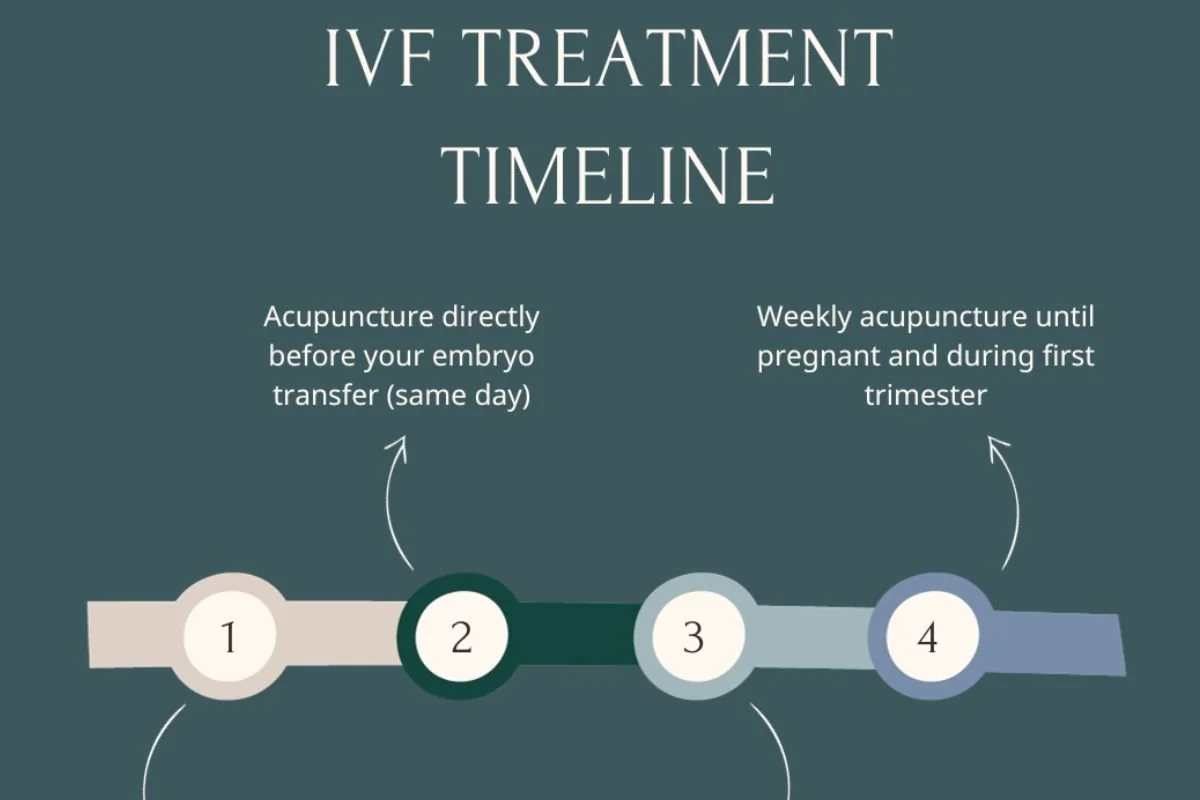 IVF TREATMENT TIMELINE

Acupuncture directly before your embryo transfer (same day)

Weekly acupuncture until pregnant and during first trimester

1

2

3

4